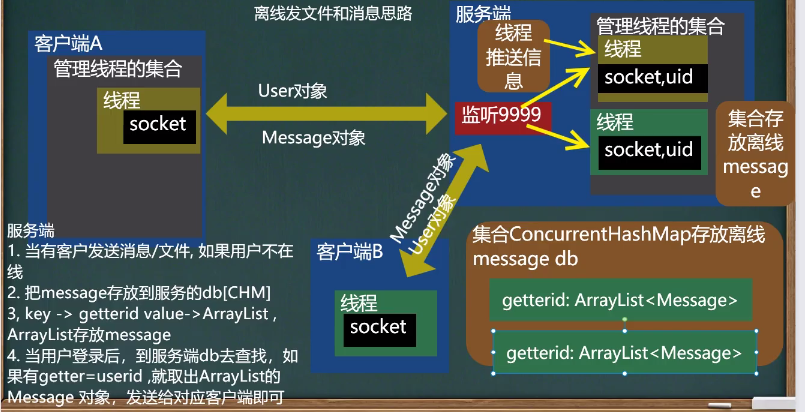 离线发文件和消息思路

客户端A

管理线程的集合

线程

socket

User对象

Message对象

服务端

线程推送信息

监听9999

管理线程的集合

线程

socket,uid

线程

socket,uid

集合存放离线message

Message对象

User对象

客户端B

线程

socket

集合ConcurrentHashMap存放离线message db

getterid: ArrayList<Message>

getterid: ArrayList<Message>

服务端
1. 当有客户发送消息/文件, 如果用户不在线
2. 把message存放到服务的db[CHM]
3, key -> getterid value->ArrayList , ArrayList存放message
4. 当用户登录后，到服务端db去查找，如果有getter=userid ,就取出ArrayList的Message 对象，发送给对应客户端即可